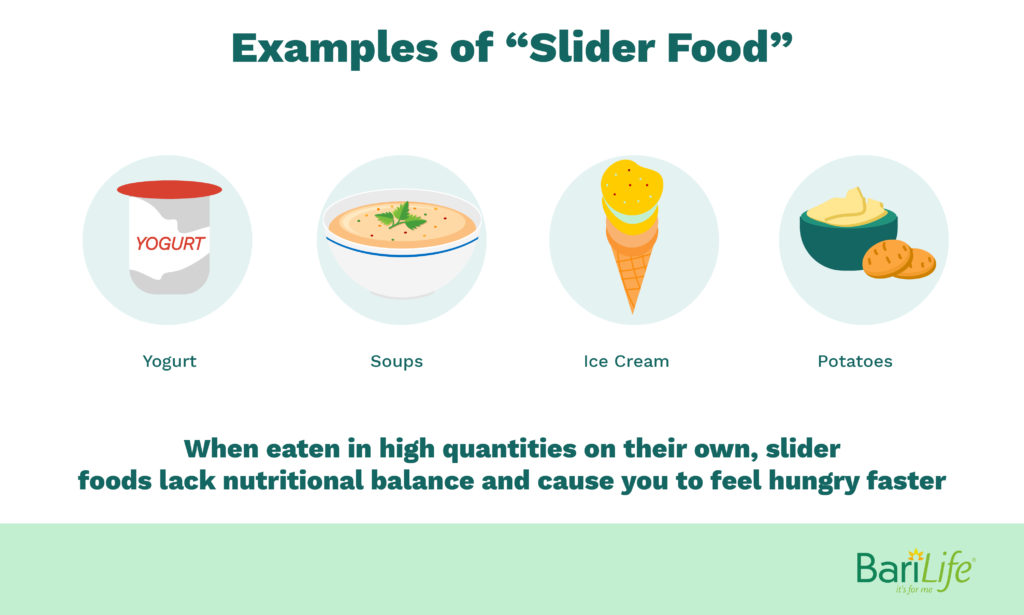 Examples of “Slider Food”

YOGURT

Yogurt

Soups

Ice Cream

Potatoes

When eaten in high quantities on their own, slider foods lack nutritional balance and cause you to feel hungry faster

BariLife
it's for me